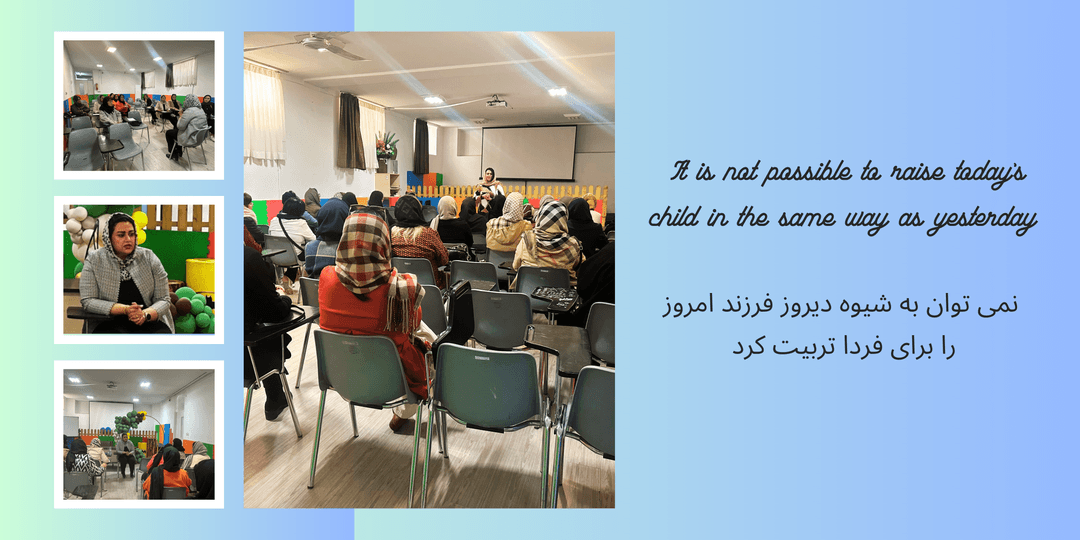 It is not possible to raise today's child in the same way as yesterday

نمی توان به شیوه دیروز فرزند امروز را برای فردا تربیت کرد